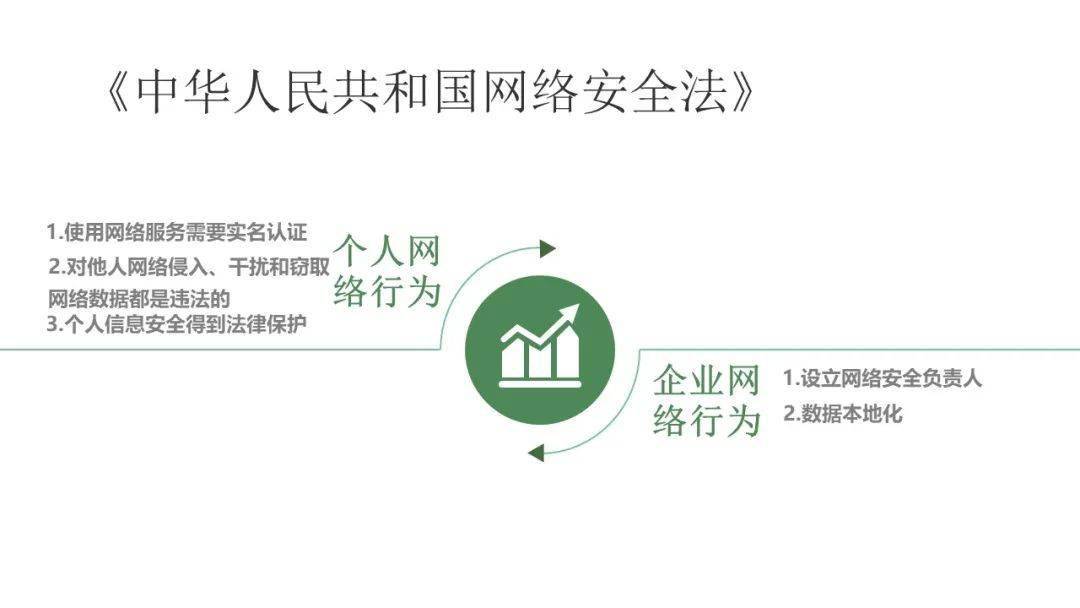 《中华人民共和国网络安全法》

1.使用网络服务需要实名认证
2.对他人网络侵入、干扰和窃取网络数据都是违法的
3.个人信息安全得到法律保护

个人网络行为

企业网络行为

1.设立网络安全负责人
2.数据本地化